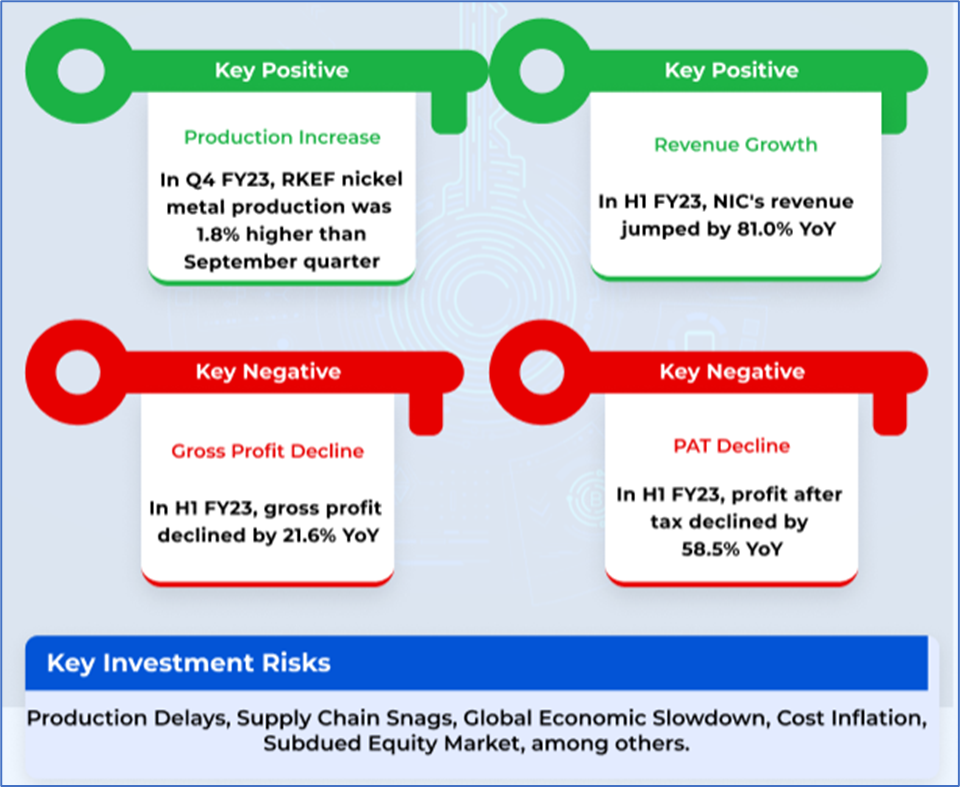 Key Positive

Production Increase

In Q4 FY23, RKEF nickel metal production was 1.8% higher than September quarter

Key Positive

Revenue Growth

In H1 FY23, NIC's revenue jumped by 81.0% YoY

Key Negative

Gross Profit Decline

In H1 FY23, gross profit declined by 21.6% YoY

Key Negative

PAT Decline

In H1 FY23, profit after tax declined by 58.5% YoY

Key Investment Risks

Production Delays, Supply Chain Snags, Global Economic Slowdown, Cost Inflation, Subdued Equity Market, among others.